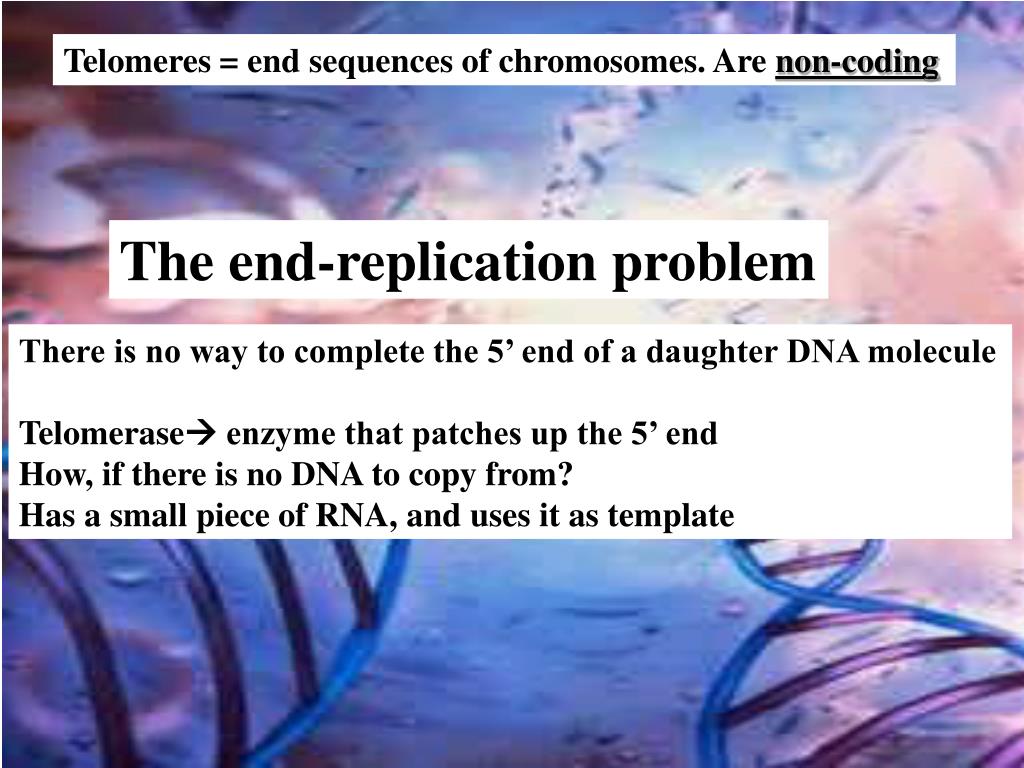 Telomeres = end sequences of chromosomes. Are non-coding

The end-replication problem

There is no way to complete the 5’ end of a daughter DNA molecule

Telomerase→ enzyme that patches up the 5’ end
How, if there is no DNA to copy from?
Has a small piece of RNA, and uses it as template